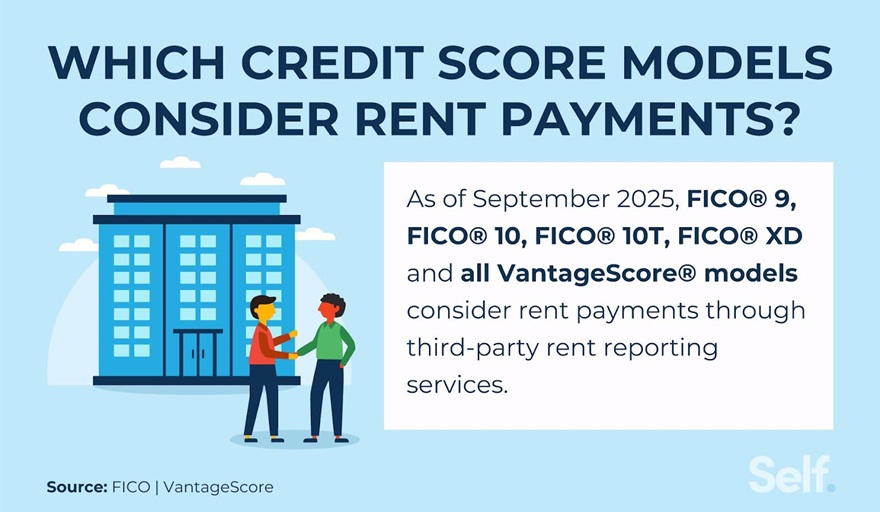 WHICH CREDIT SCORE MODELS CONSIDER RENT PAYMENTS?

As of September 2025, FICO® 9, FICO® 10, FICO® 10T, FICO® XD and all VantageScore® models consider rent payments through third-party rent reporting services.

Source: FICO | VantageScore

Self.